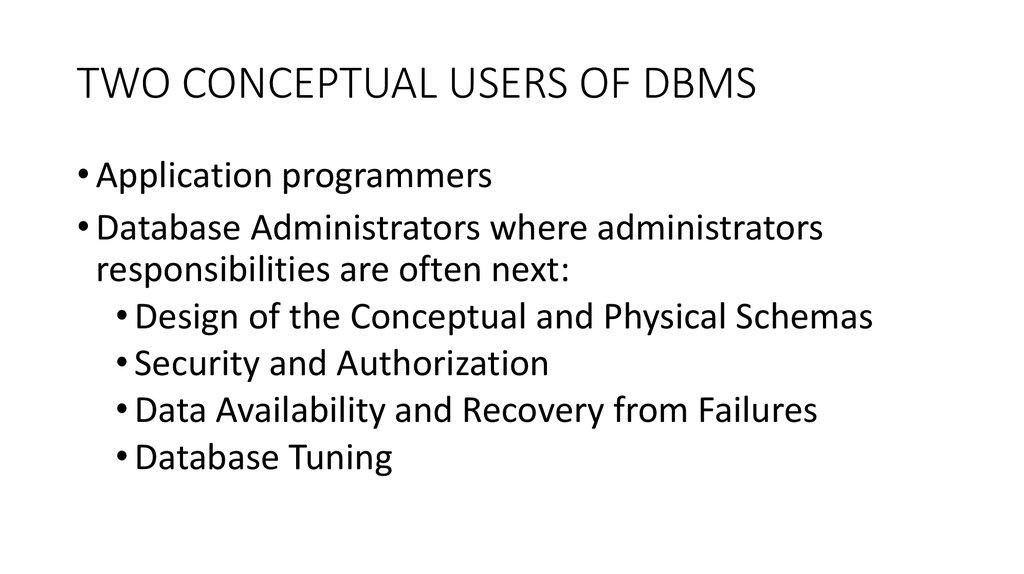 TWO CONCEPTUAL USERS OF DBMS

• Application programmers
• Database Administrators where administrators responsibilities are often next:
  • Design of the Conceptual and Physical Schemas
  • Security and Authorization
  • Data Availability and Recovery from Failures
  • Database Tuning